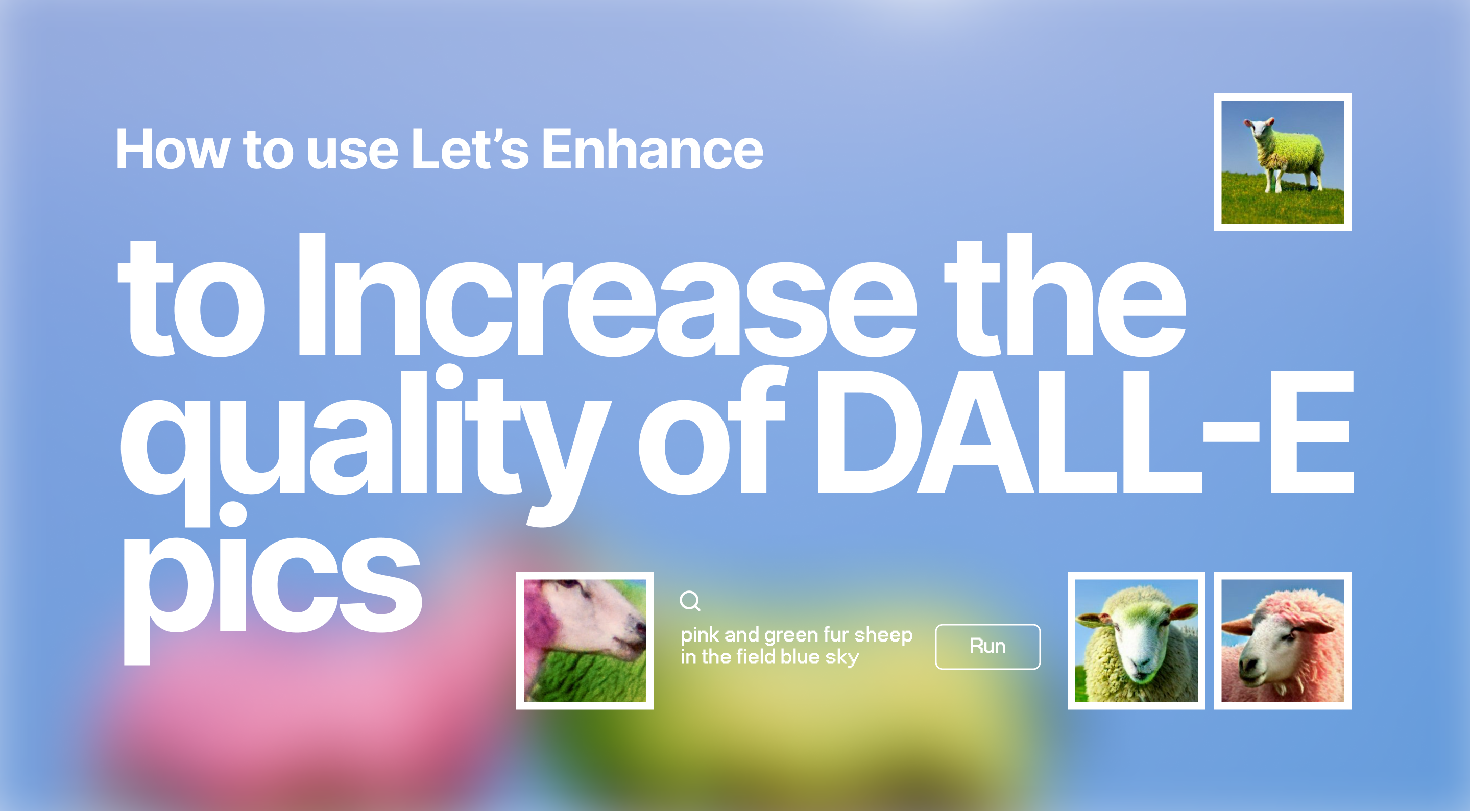 How to use Let's Enhance

to Increase the quality of DALL-E pics

pink and green fur sheep in the field blue sky

Run